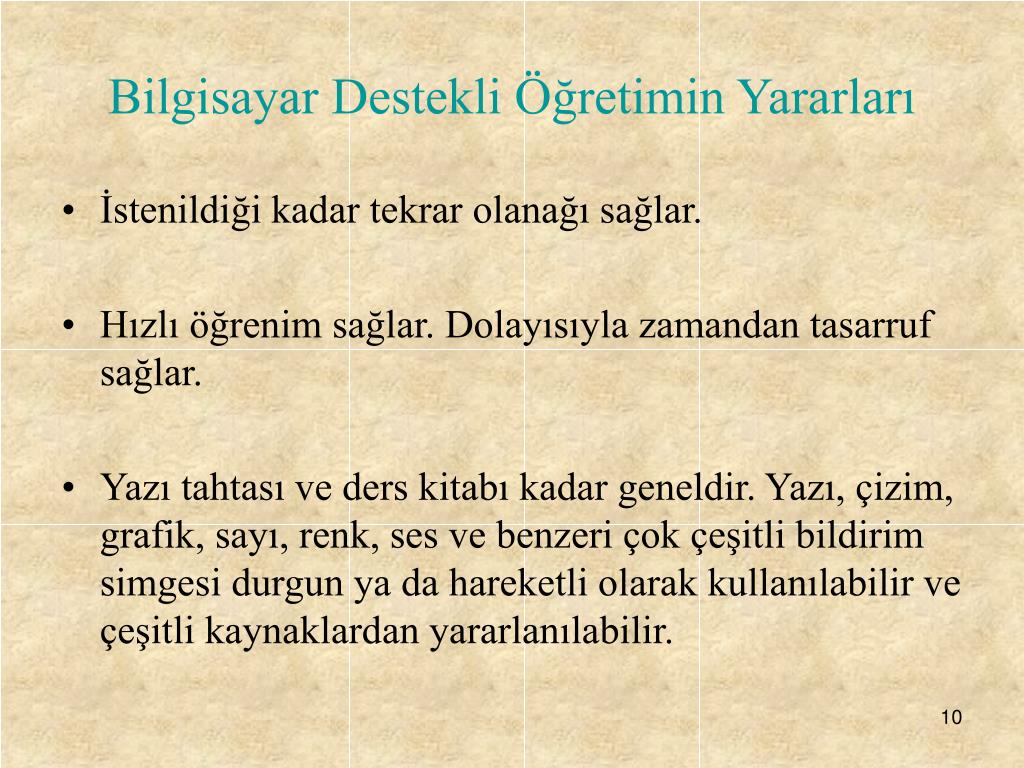 Bilgisayar Destekli Öğretimin Yararları

• İstenildiği kadar tekrar olanağı sağlar.

• Hızlı öğrenim sağlar. Dolayısıyla zamandan tasarruf sağlar.

• Yazı tahtası ve ders kitabı kadar geneldir. Yazı, çizim, grafik, sayı, renk, ses ve benzeri çok çeşitli bildirim simgesi durgun ya da hareketli olarak kullanılabilir ve çeşitli kaynaklardan yararlanılabilir.

10